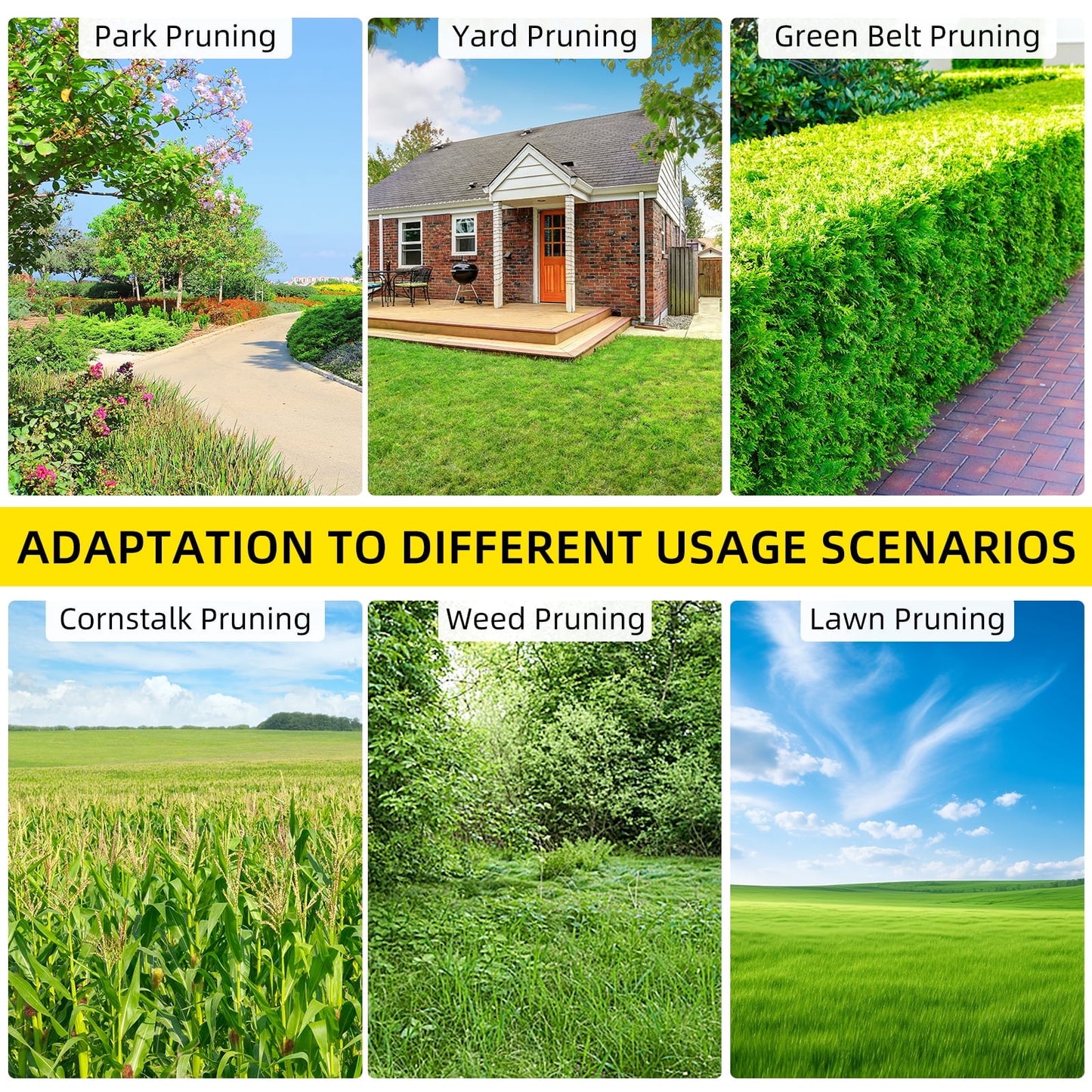 Park Pruning

Yard Pruning

Green Belt Pruning

ADAPTATION TO DIFFERENT USAGE SCENARIOS

Cornstalk Pruning

Weed Pruning

Lawn Pruning